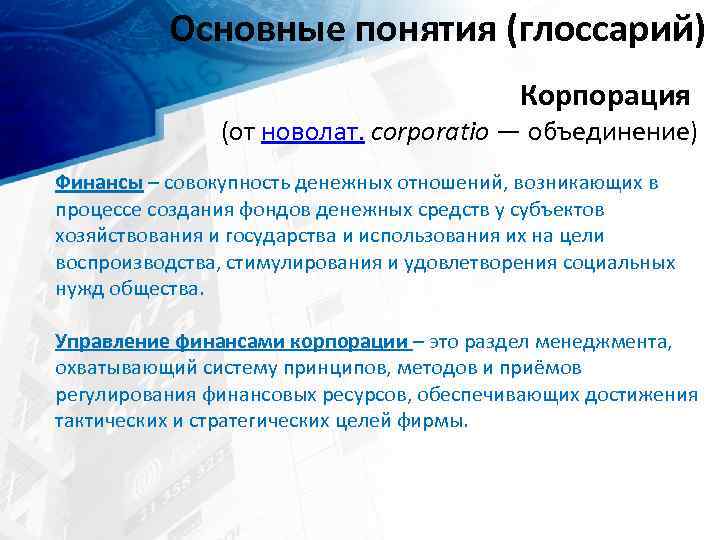 Основные понятия (глоссарий)

Корпорация
(от новолат. corporatio — объединение)

Финансы – совокупность денежных отношений, возникающих в процессе создания фондов денежных средств у субъектов хозяйствования и государства и использования их на цели воспроизводства, стимулирования и удовлетворения социальных нужд общества.

Управление финансами корпорации – это раздел менеджмента, охватывающий систему принципов, методов и приёмов регулирования финансовых ресурсов, обеспечивающих достижения тактических и стратегических целей фирмы.